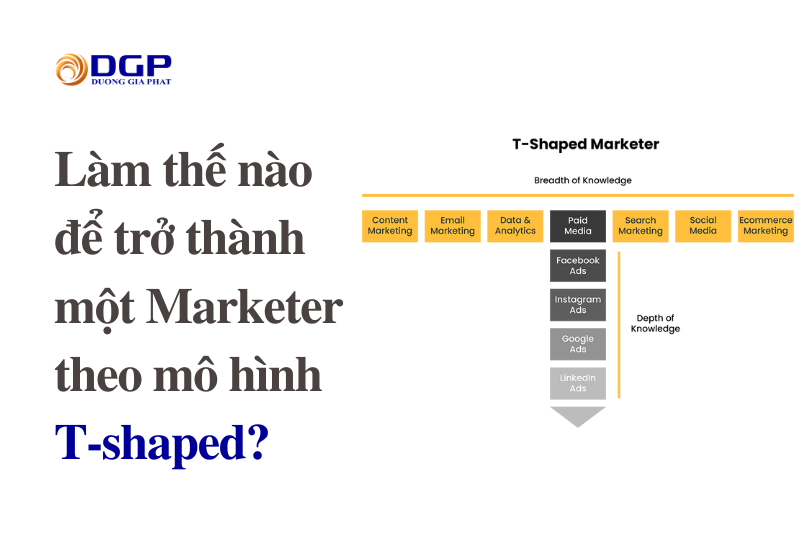 DGP
DUONG GIA PHAT

Làm thế nào để trở thành một Marketer theo mô hình T-shaped?

T-Shaped Marketer

Breadth of Knowledge

Content Marketing
Email Marketing
Data & Analytics
Paid Media
Search Marketing
Social Media
Ecommerce Marketing

Facebook Ads
Instagram Ads
Google Ads
LinkedIn Ads

Depth of Knowledge